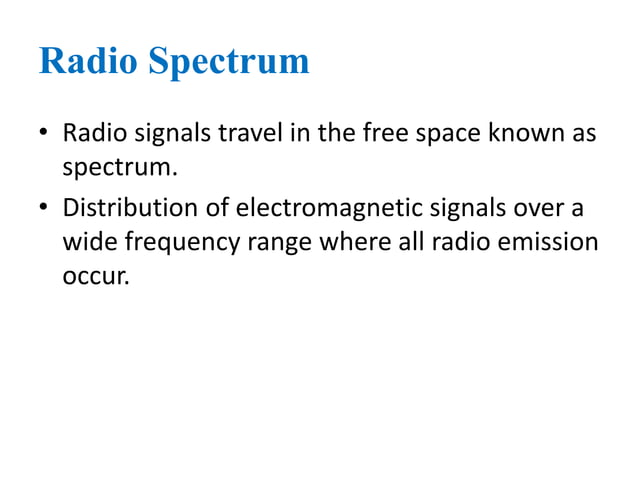 Radio Spectrum

• Radio signals travel in the free space known as spectrum.

• Distribution of electromagnetic signals over a wide frequency range where all radio emission occur.